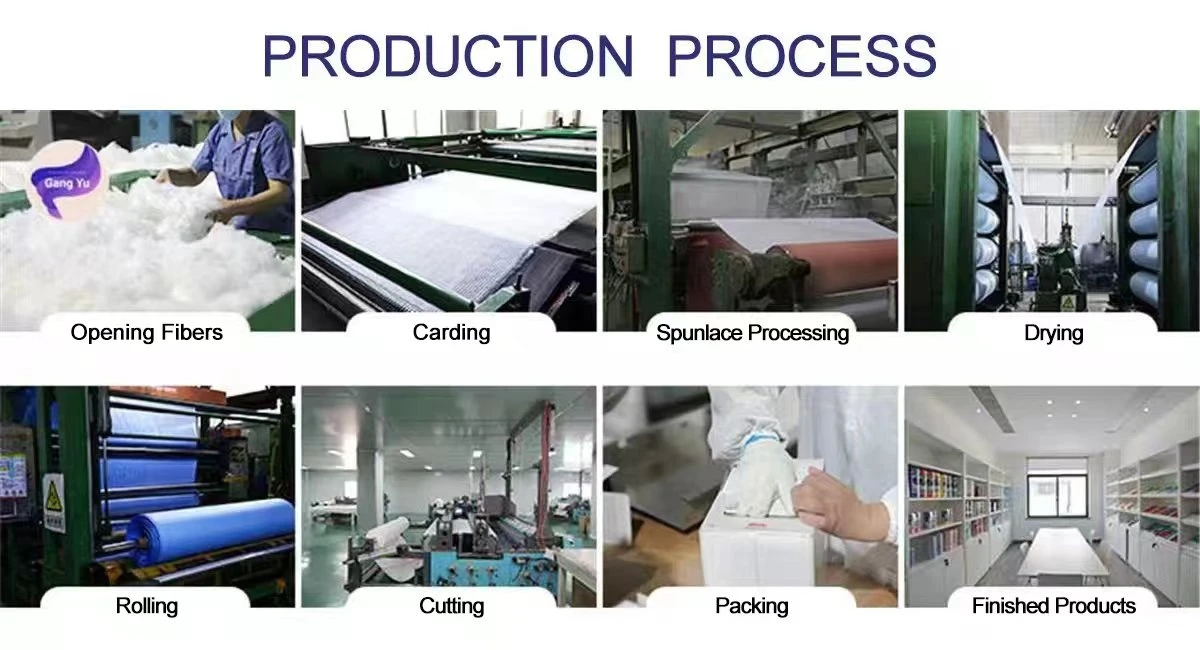 PRODUCTION PROCESS

Gang Yu

Opening Fibers

Carding

Spunlace Processing

Drying

Rolling

Cutting

Packing

Finished Products